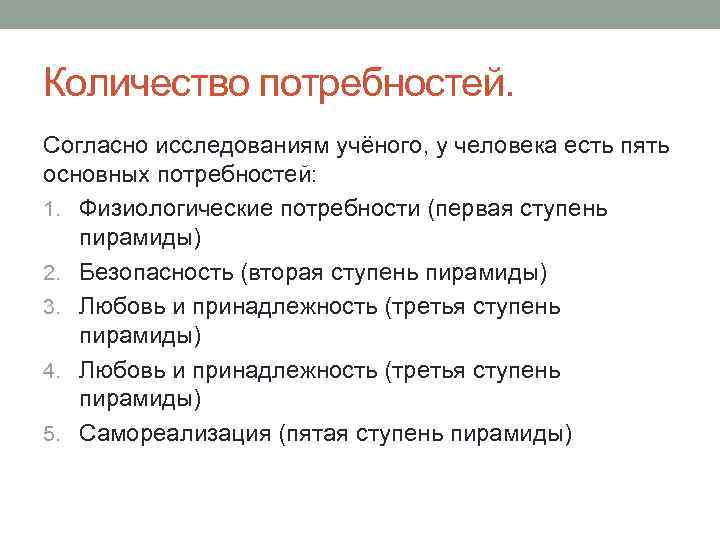 Количество потребностей.

Согласно исследованиям учёного, у человека есть пять основных потребностей:

1. Физиологические потребности (первая ступень пирамиды)
2. Безопасность (вторая ступень пирамиды)
3. Любовь и принадлежность (третья ступень пирамиды)
4. Любовь и принадлежность (третья ступень пирамиды)
5. Самореализация (пятая ступень пирамиды)